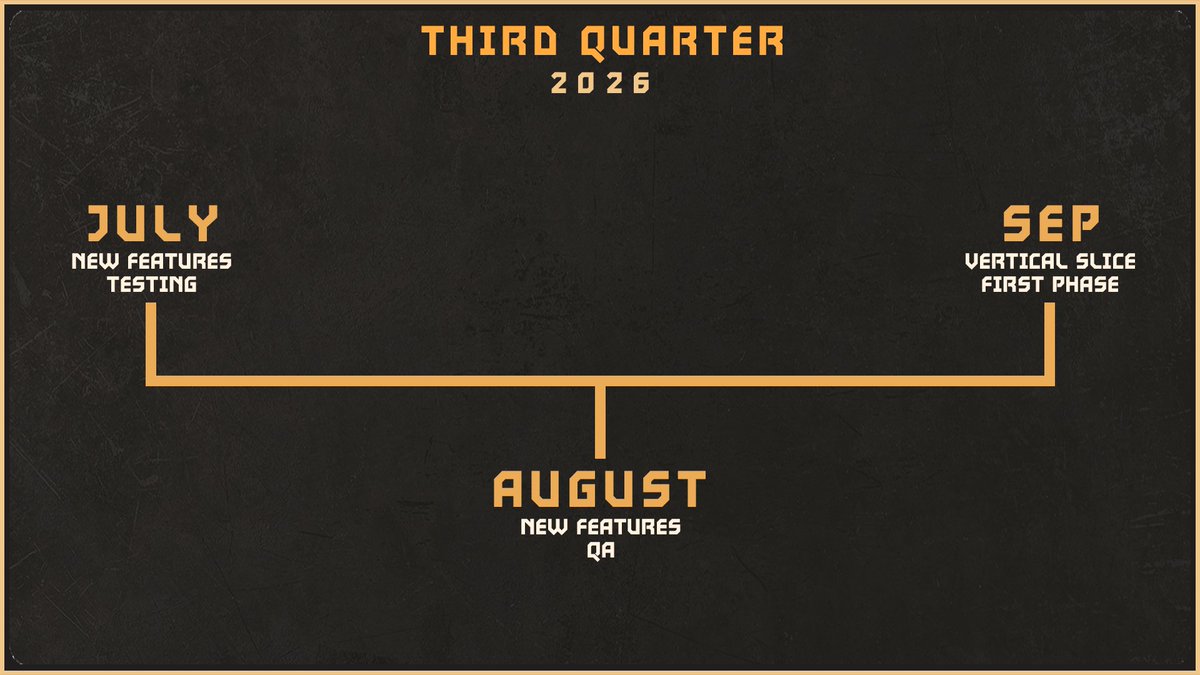 THIRD QUARTER
2026

JULY
NEW FEATURES
TESTING

SEP
VERTICAL SLICE
FIRST PHASE

AUGUST
NEW FEATURES
QA